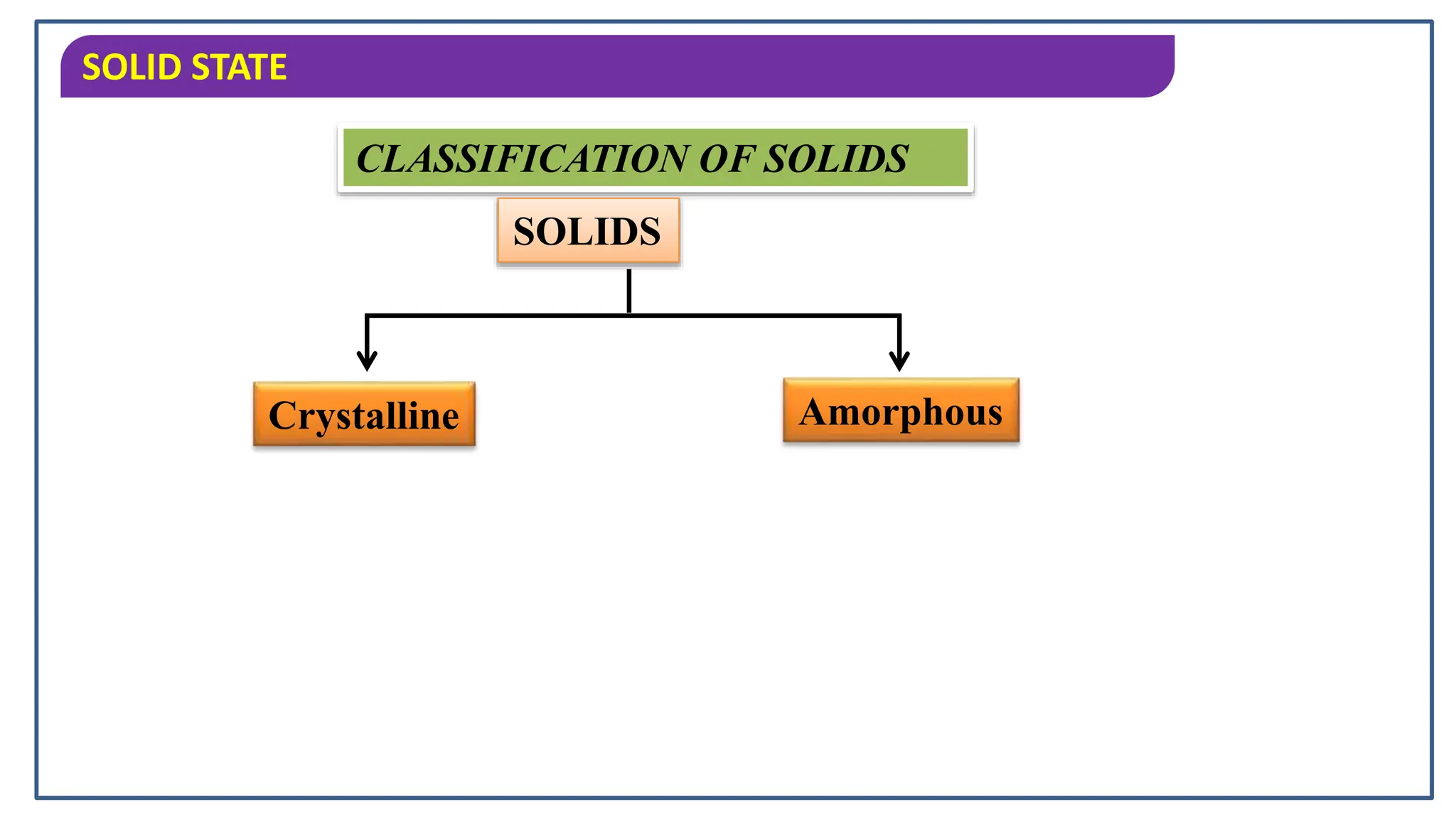 SOLID STATE

CLASSIFICATION OF SOLIDS

SOLIDS

Crystalline

Amorphous